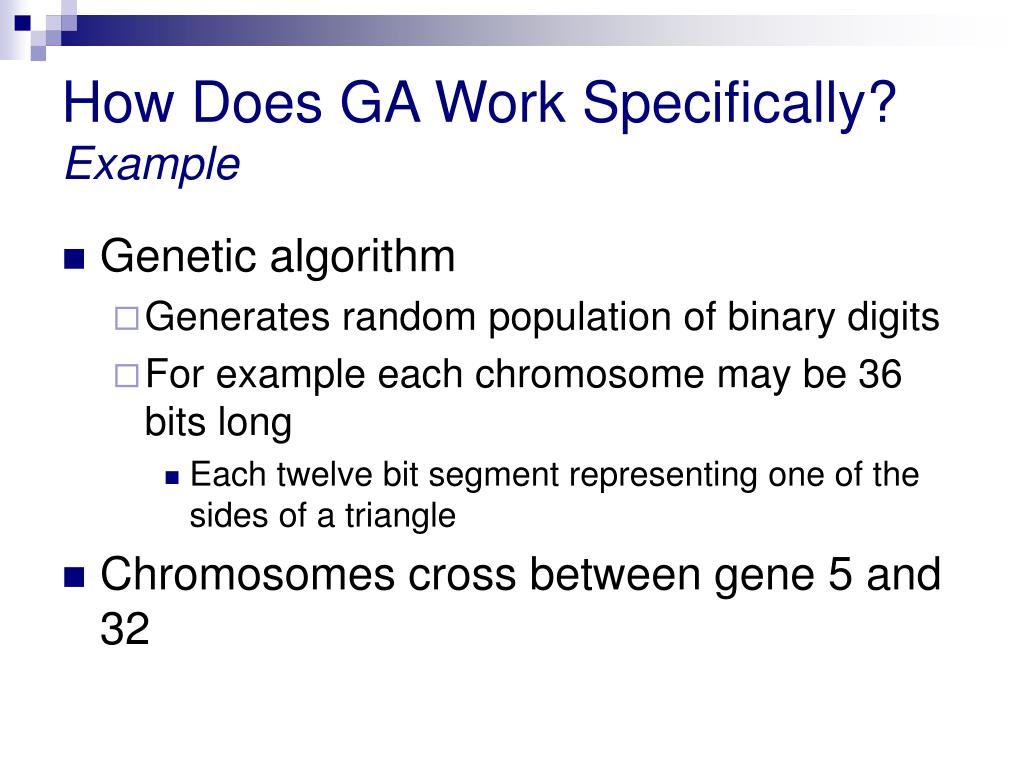 How Does GA Work Specifically?
Example

Genetic algorithm

Generates random population of binary digits

For example each chromosome may be 36 bits long

Each twelve bit segment representing one of the sides of a triangle

Chromosomes cross between gene 5 and 32